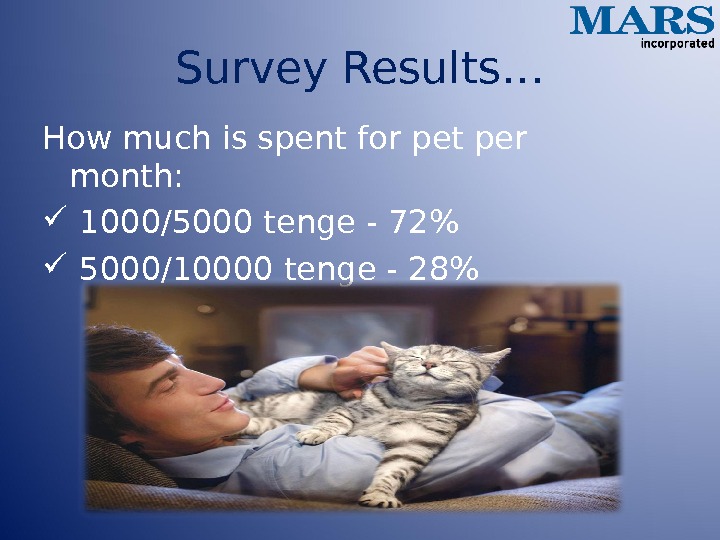 MARS
incorporated

Survey Results…

How much is spent for pet per month:

✓ 1000/5000 tenge - 72%

✓ 5000/10000 tenge - 28%